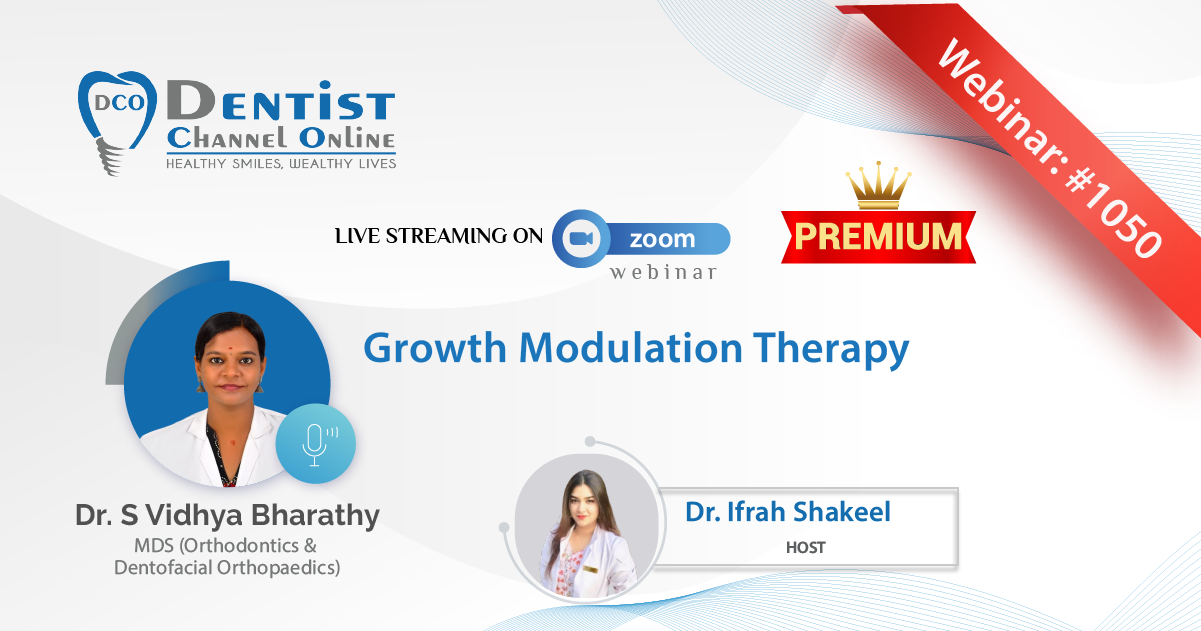 DCO DENTIST CHANNEL ONLINE
HEALTHY SMILES, WEALTHY LIVES

Webinar: #1050

LIVE STREAMING ON zoom webinar

PREMIUM

Growth Modulation Therapy

Dr. S Vidhya Bharathy
MDS (Orthodontics & Dentofacial Orthopaedics)

Dr. Ifrah Shakeel
HOST